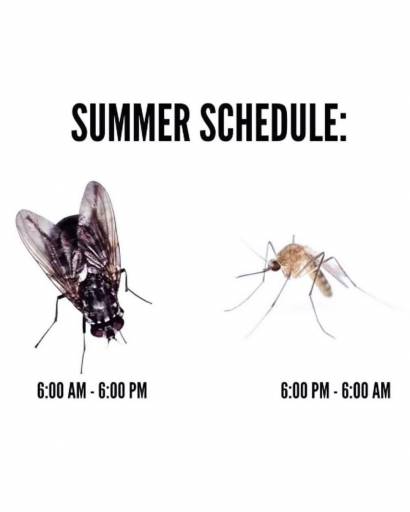 SUMMER SCHEDULE:

6:00 AM - 6:00 PM

6:00 PM - 6:00 AM